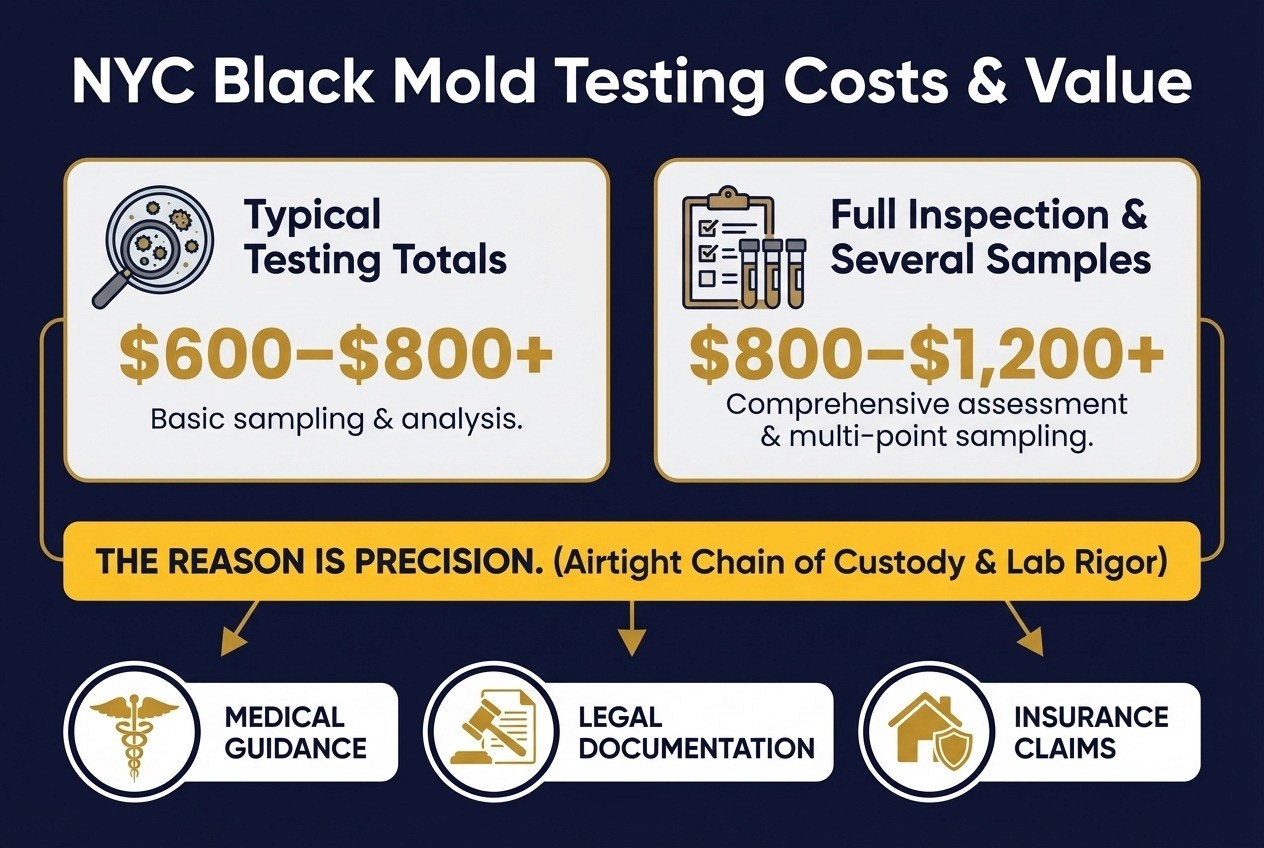 NYC Black Mold Testing Costs & Value

Typical Testing Totals

\$600–\$800+

Basic sampling & analysis.

Full Inspection & Several Samples

\$800–\$1,200+

Comprehensive assessment & multi-point sampling.

THE REASON IS PRECISION. (Airtight Chain of Custody & Lab Rigor)

MEDICAL GUIDANCE

LEGAL DOCUMENTATION

INSURANCE CLAIMS